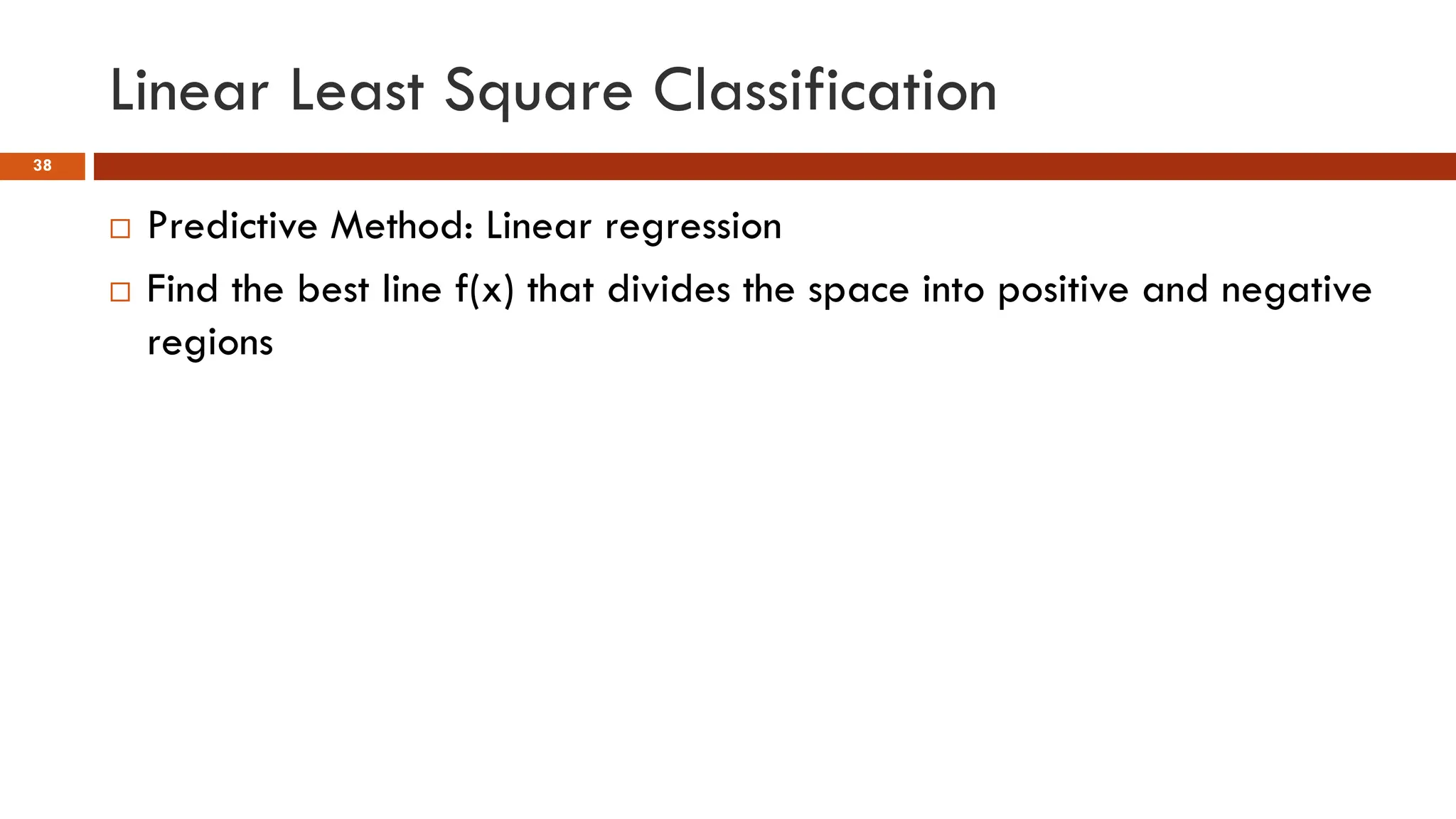 Linear Least Square Classification

38

□ Predictive Method: Linear regression

□ Find the best line f(x) that divides the space into positive and negative regions